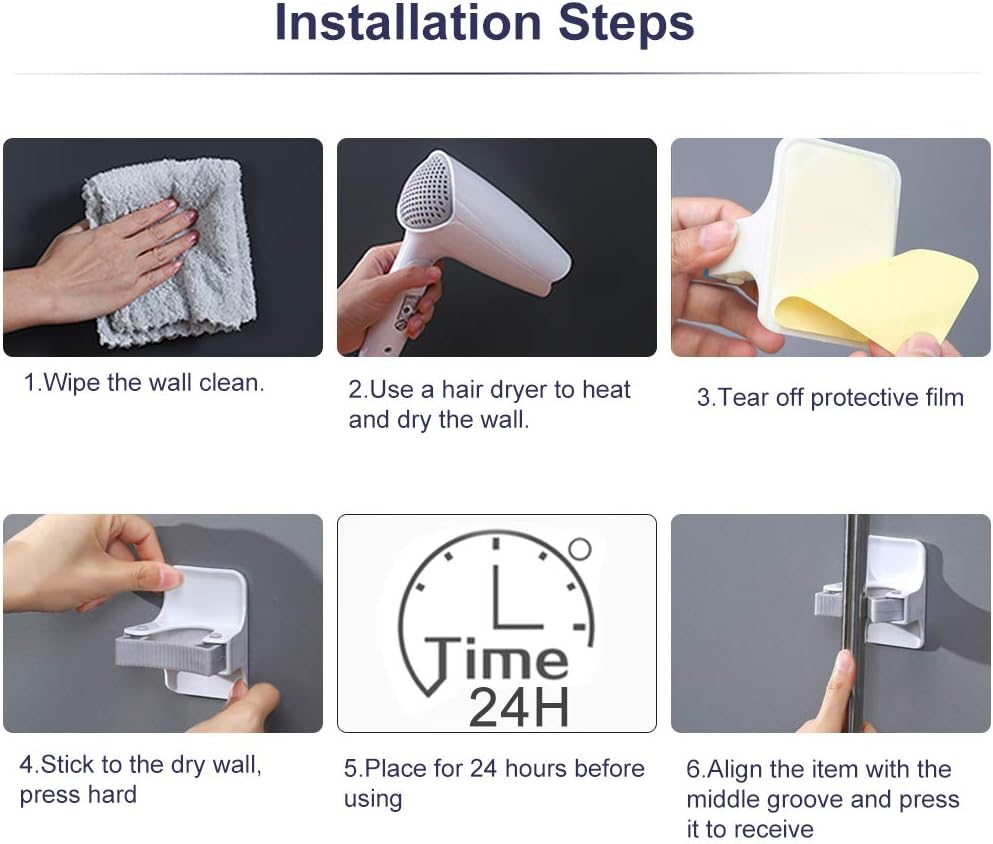 Installation Steps

1.Wipe the wall clean.

2.Use a hair dryer to heat and dry the wall.

3.Tear off protective film

Time
24H

4.Stick to the dry wall, press hard

5.Place for 24 hours before using

6.Align the item with the middle groove and press it to receive